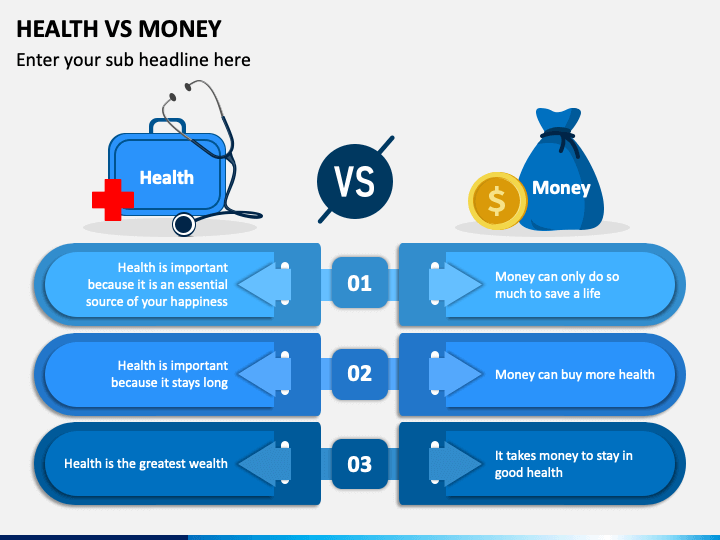 HEALTH VS MONEY

Enter your sub headline here

Health

VS

$

Money

Health is important because it is an essential source of your happiness

01

Money can only do so much to save a life

Health is important because it stays long

02

Money can buy more health

Health is the greatest wealth

03

It takes money to stay in good health